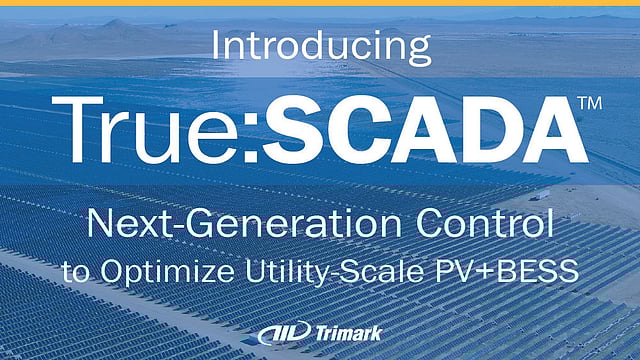 Introducing

True:SCADA™

Next-Generation Control
to Optimize Utility-Scale PV+BESS

Trimark